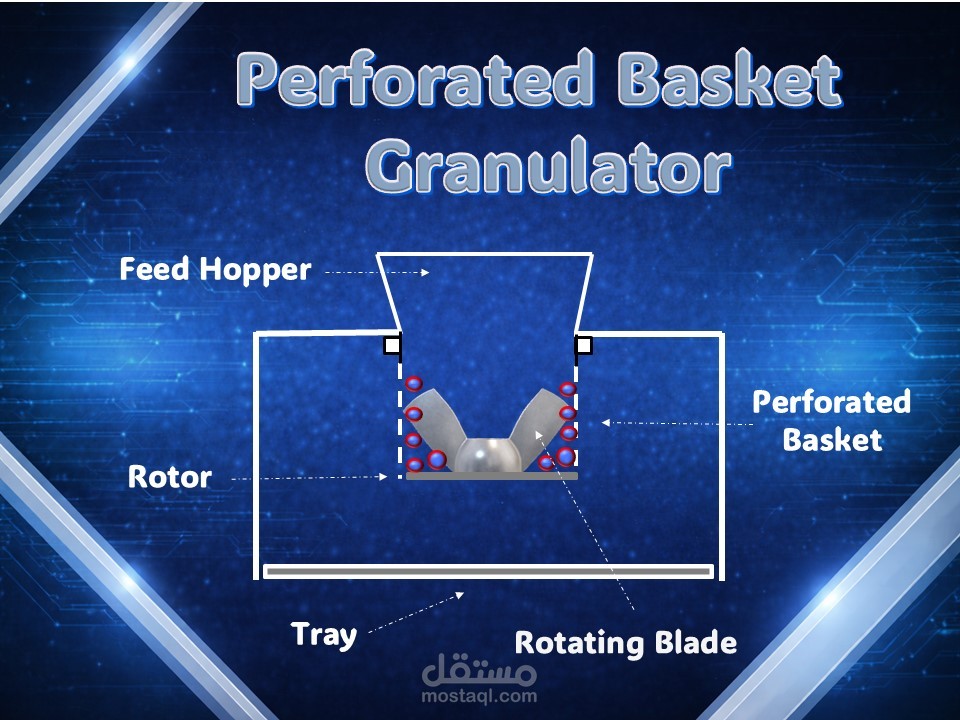 Perforated Basket Granulator

Feed Hopper

Perforated Basket

Rotor

Tray

Rotating Blade

مستقل
mostaql.com